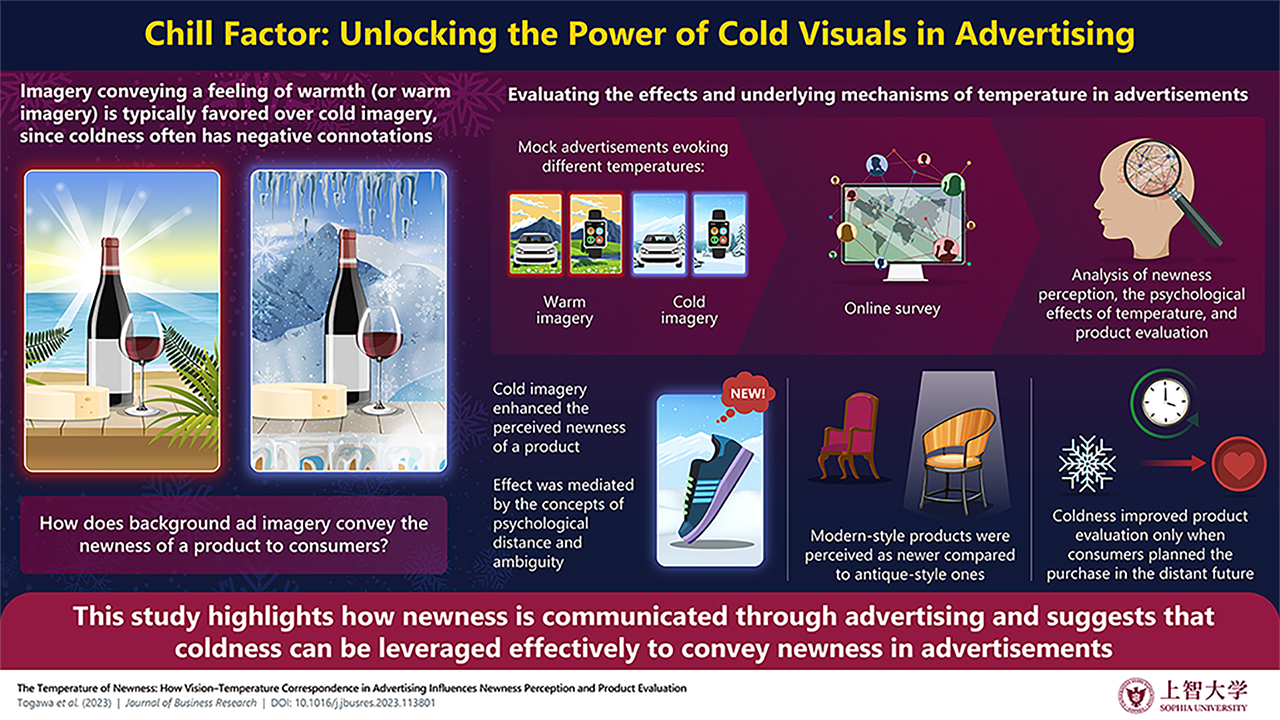 Chill Factor: Unlocking the Power of Cold Visuals in Advertising

Imagery conveying a feeling of warmth (or warm imagery) is typically favored over cold imagery, since coldness often has negative connotations

How does background ad imagery convey the newness of a product to consumers?

Evaluating the effects and underlying mechanisms of temperature in advertisements

Mock advertisements evoking different temperatures:

Warm imagery

Cold imagery

Online survey

Analysis of newness perception, the psychological effects of temperature, and product evaluation

Cold imagery enhanced the perceived newness of a product

Effect was mediated by the concepts of psychological distance and ambiguity

NEW!

Modern-style products were perceived as newer compared to antique-style ones

Coldness improved product evaluation only when consumers planned the purchase in the distant future

This study highlights how newness is communicated through advertising and suggests that coldness can be leveraged effectively to convey newness in advertisements

The Temperature of Newness: How Vision–Temperature Correspondence in Advertising Influences Newness Perception and Product Evaluation

Togawa et al. (2023) | Journal of Business Research | DOI: 10.1016/j.jbusres.2023.113801

上智大学
SOPHIA UNIVERSITY